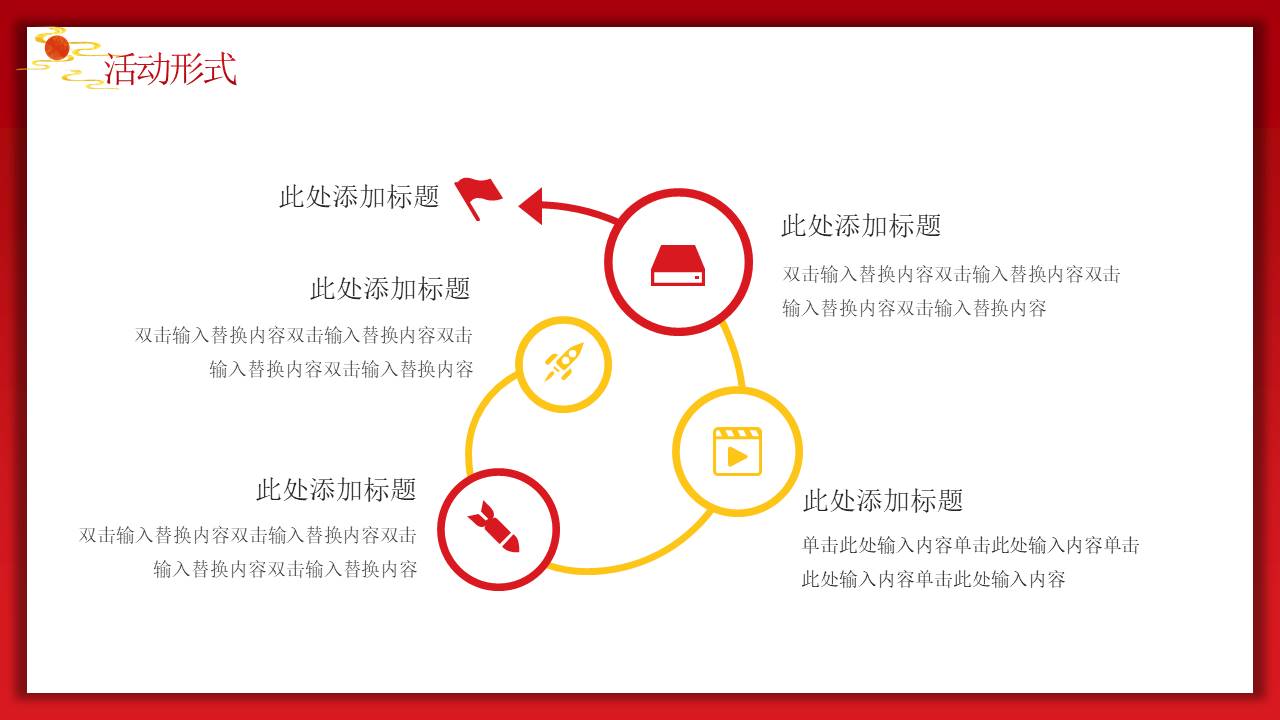 活动形式

此处添加标题

此处添加标题

双击输入替换内容双击输入替换内容双击输入替换内容双击输入替换内容

此处添加标题

双击输入替换内容双击输入替换内容双击输入替换内容双击输入替换内容

此处添加标题

双击输入替换内容双击输入替换内容双击输入替换内容双击输入替换内容

此处添加标题

单击此处输入内容单击此处输入内容单击此处输入内容单击此处输入内容